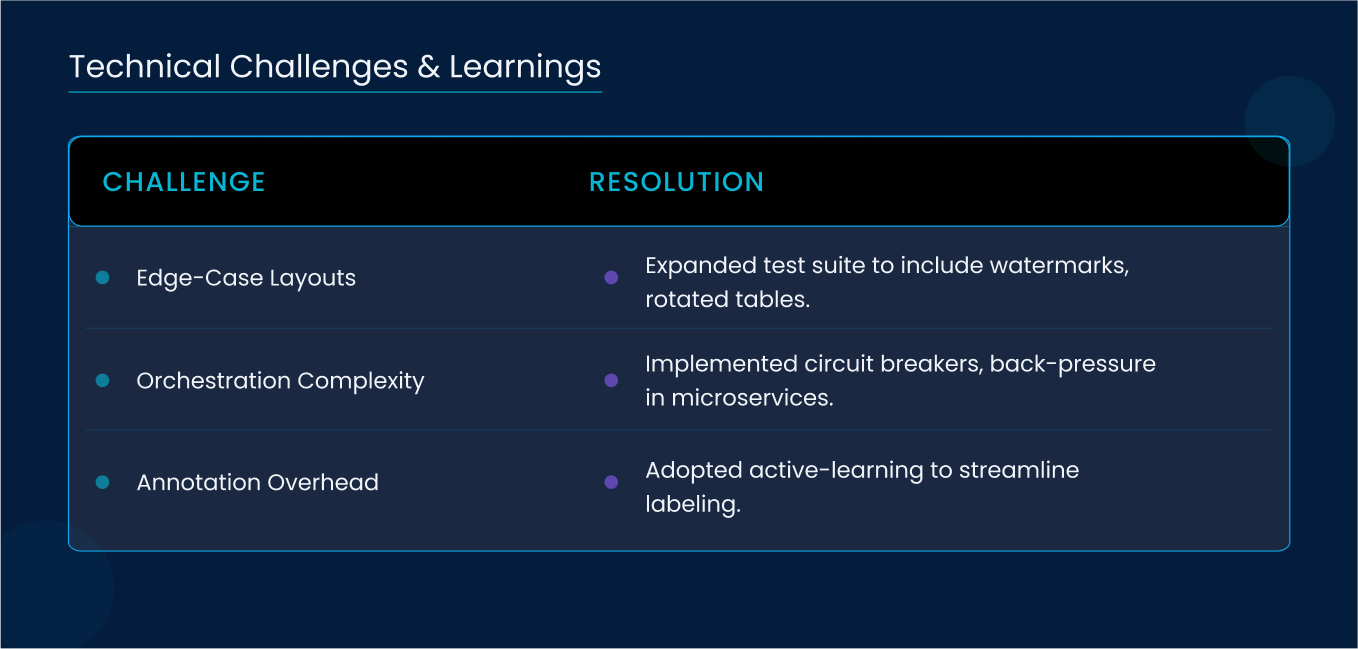 Technical Challenges & Learnings

| CHALLENGE | RESOLUTION |
|---|---|
| Edge-Case Layouts | Expanded test suite to include watermarks, rotated tables. |
| Orchestration Complexity | Implemented circuit breakers, back-pressure in microservices. |
| Annotation Overhead | Adopted active-learning to streamline labeling. |